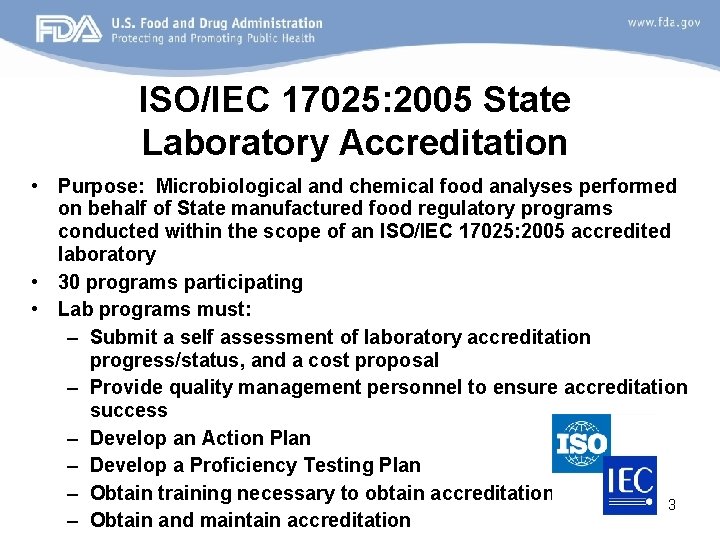 FDA U.S. Food and Drug Administration
Protecting and Promoting Public Health

www.fda.gov

ISO/IEC 17025:2005 State Laboratory Accreditation

• Purpose: Microbiological and chemical food analyses performed on behalf of State manufactured food regulatory programs conducted within the scope of an ISO/IEC 17025:2005 accredited laboratory
• 30 programs participating
• Lab programs must:
– Submit a self assessment of laboratory accreditation progress/status, and a cost proposal
– Provide quality management personnel to ensure accreditation success
– Develop an Action Plan
– Develop a Proficiency Testing Plan
– Obtain training necessary to obtain accreditation
– Obtain and maintain accreditation

ISO

IEC

3